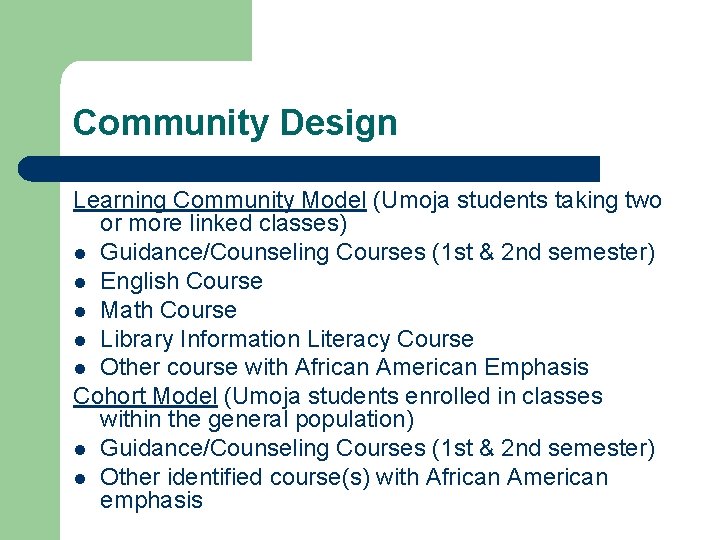 Community Design

Learning Community Model (Umoja students taking two or more linked classes)
- Guidance/Counseling Courses (1st & 2nd semester)
- English Course
- Math Course
- Library Information Literacy Course
- Other course with African American Emphasis

Cohort Model (Umoja students enrolled in classes within the general population)
- Guidance/Counseling Courses (1st & 2nd semester)
- Other identified course(s) with African American emphasis